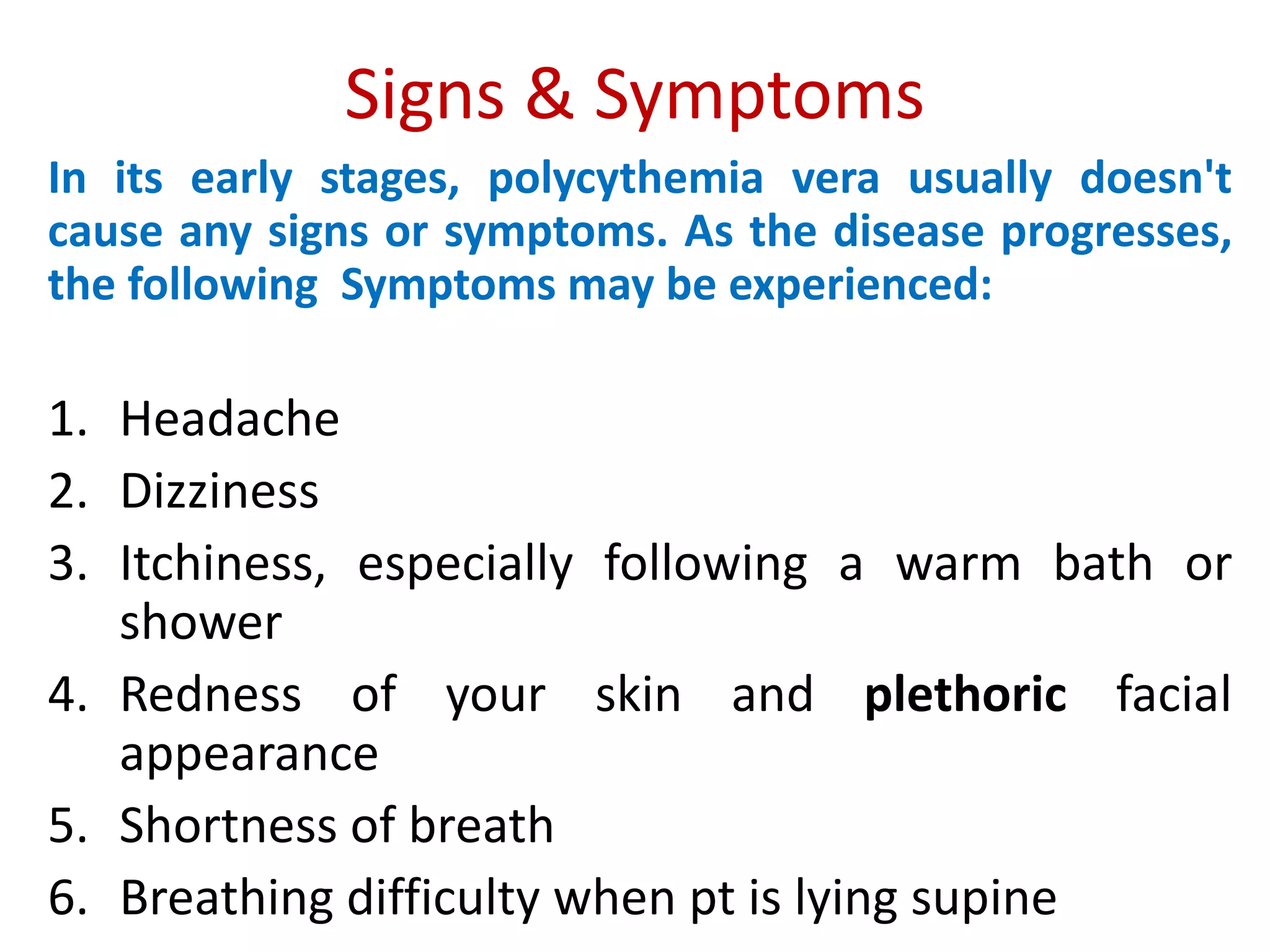 Signs & Symptoms

In its early stages, polycythemia vera usually doesn't cause any signs or symptoms. As the disease progresses, the following Symptoms may be experienced:

1. Headache
2. Dizziness
3. Itchiness, especially following a warm bath or shower
4. Redness of your skin and plethoric facial appearance
5. Shortness of breath
6. Breathing difficulty when pt is lying supine